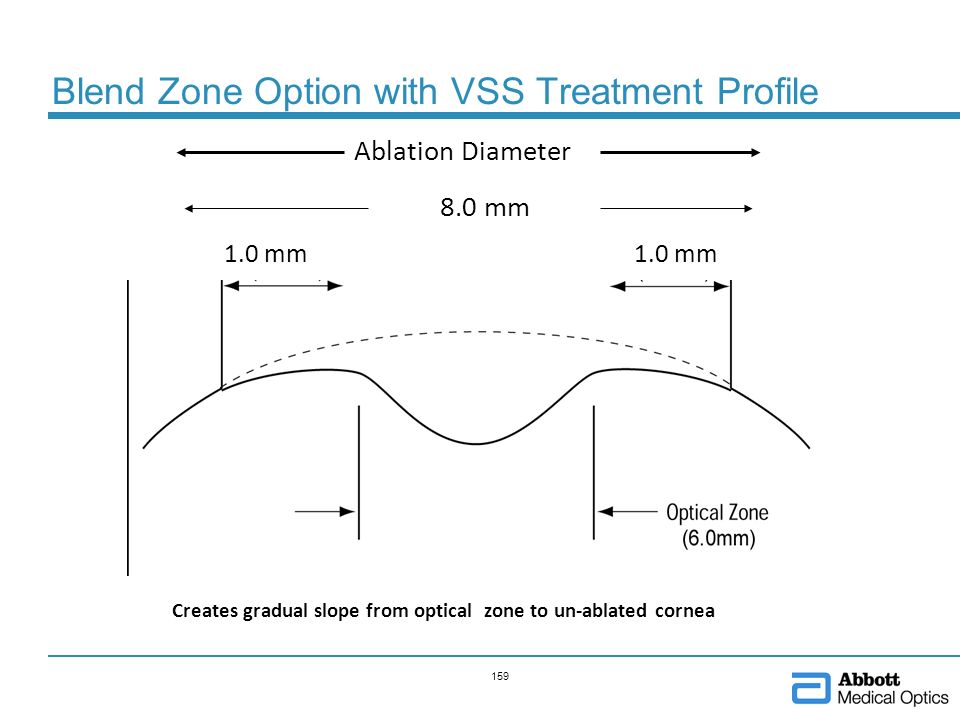 Blend Zone Option with VSS Treatment Profile

Ablation Diameter

8.0 mm

1.0 mm

1.0 mm

Optical Zone (6.0mm)

Creates gradual slope from optical zone to un-ablated cornea

159

Abbott Medical Optics